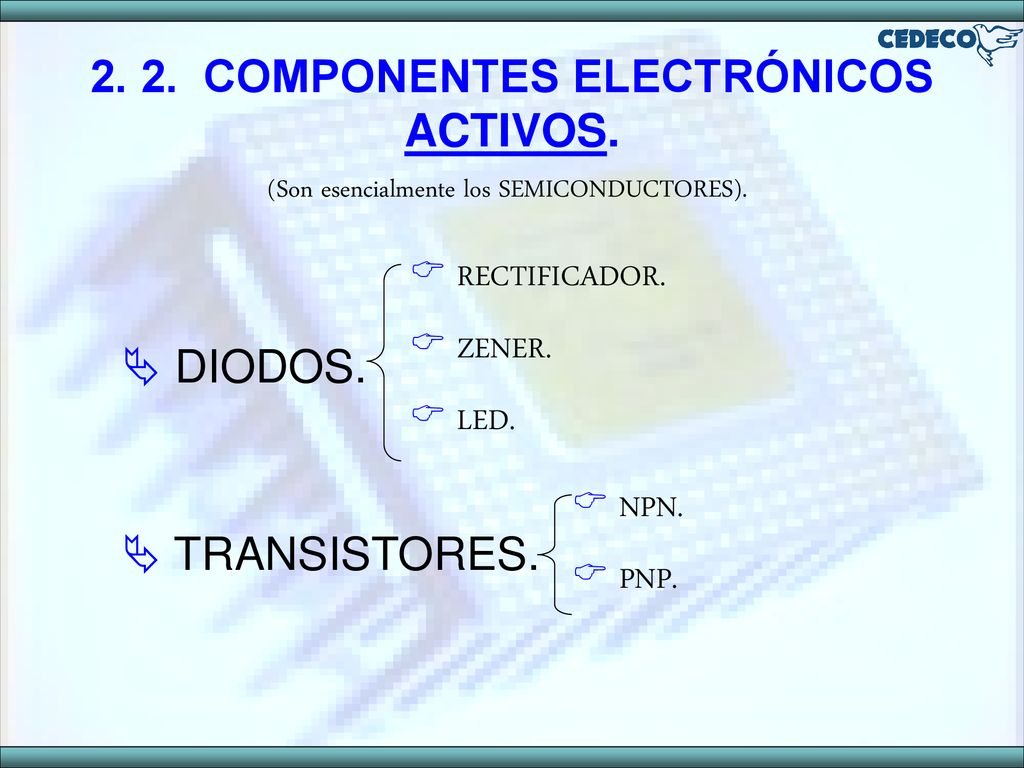 CEDECO

2. 2. COMPONENTES ELECTRÓNICOS ACTIVOS.

(Son esencialmente los SEMICONDUCTORES).

DIODOS.
RECTIFICADOR.
ZENER.
LED.

TRANSISTORES.
NPN.
PNP.